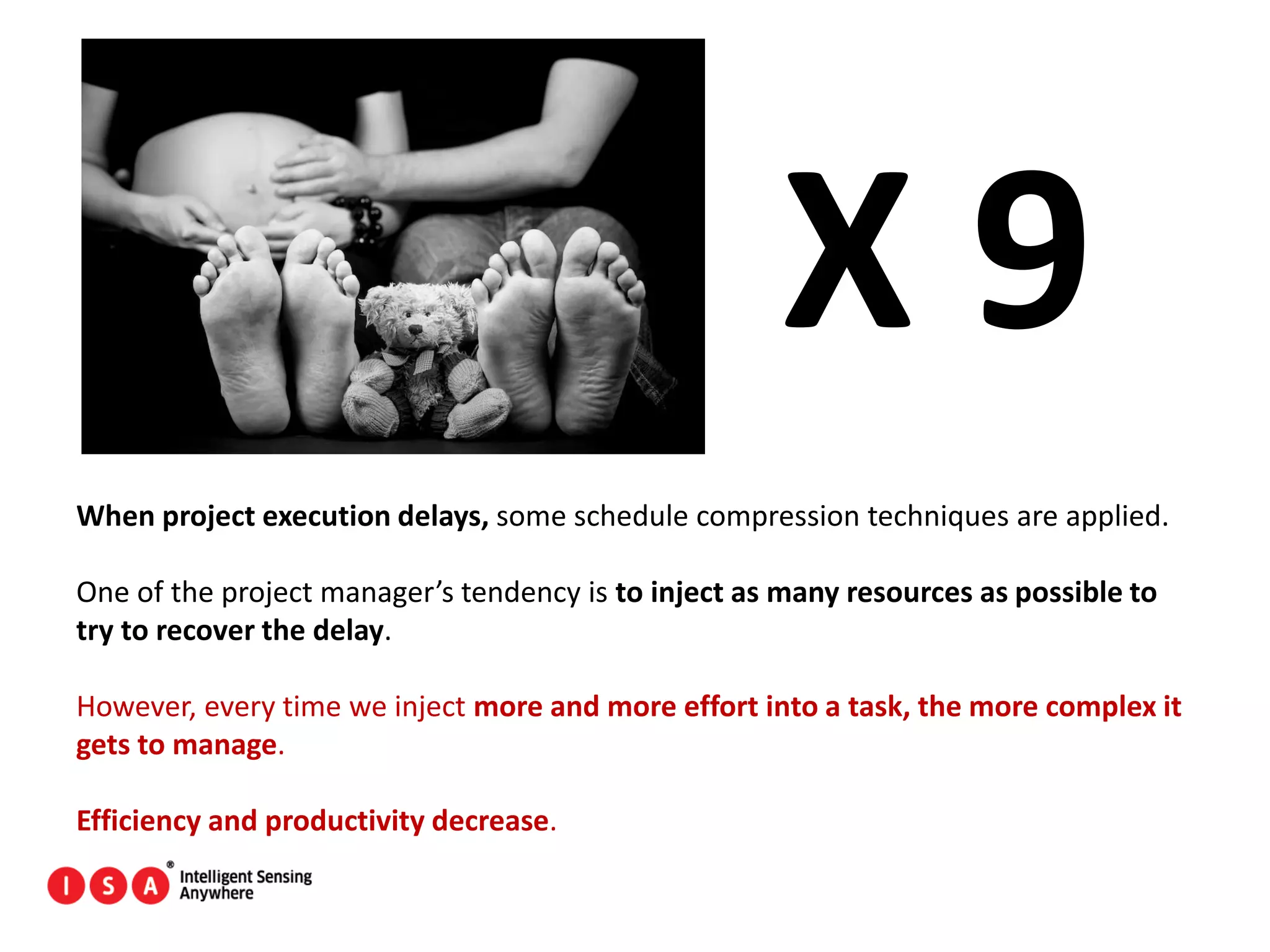 X 9

When project execution delays, some schedule compression techniques are applied.

One of the project manager's tendency is to inject as many resources as possible to try to recover the delay.

However, every time we inject more and more effort into a task, the more complex it gets to manage.

Efficiency and productivity decrease.

I S A ® Intelligent Sensing Anywhere